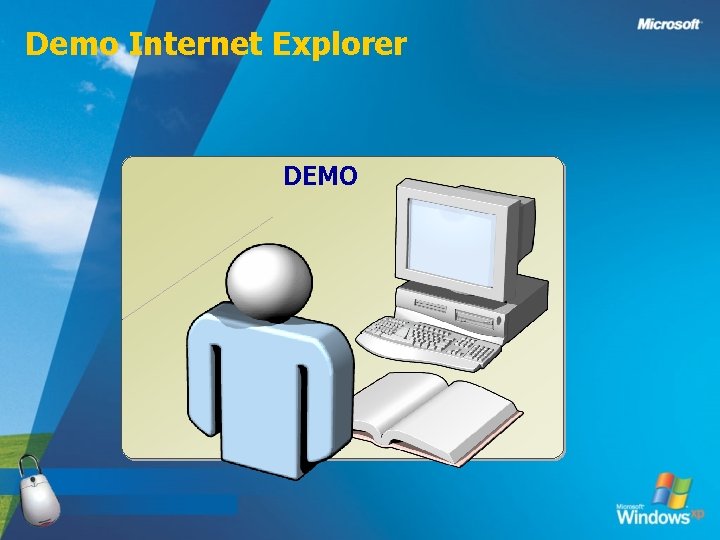 Demo Internet Explorer

Microsoft

DEMO

Microsoft Windows xp